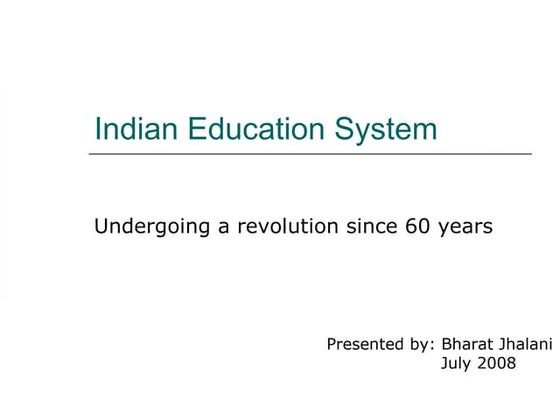 Indian Education System

Undergoing a revolution since 60 years

Presented by: Bharat Jhalani
July 2008